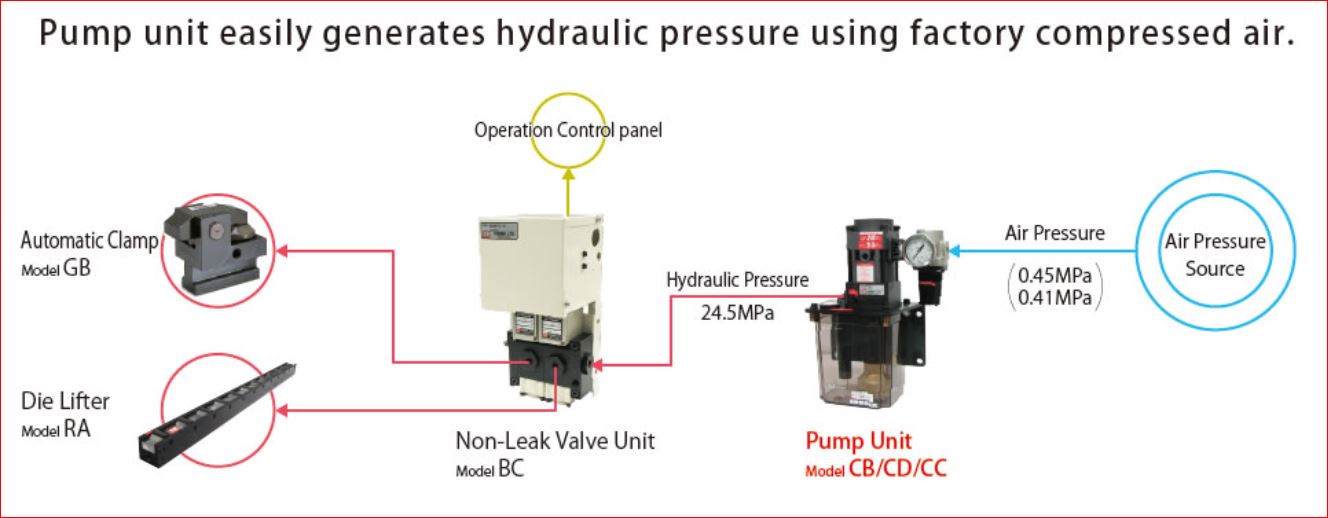 Pump unit easily generates hydraulic pressure using factory compressed air.

Operation Control panel

Automatic Clamp
Model GB

Die Lifter
Model RA

Non-Leak Valve Unit
Model BC

Hydraulic Pressure
24.5MPa

Pump Unit
Model CB/CD/CC

Air Pressure
(0.45MPa
0.41MPa)

Air Pressure Source